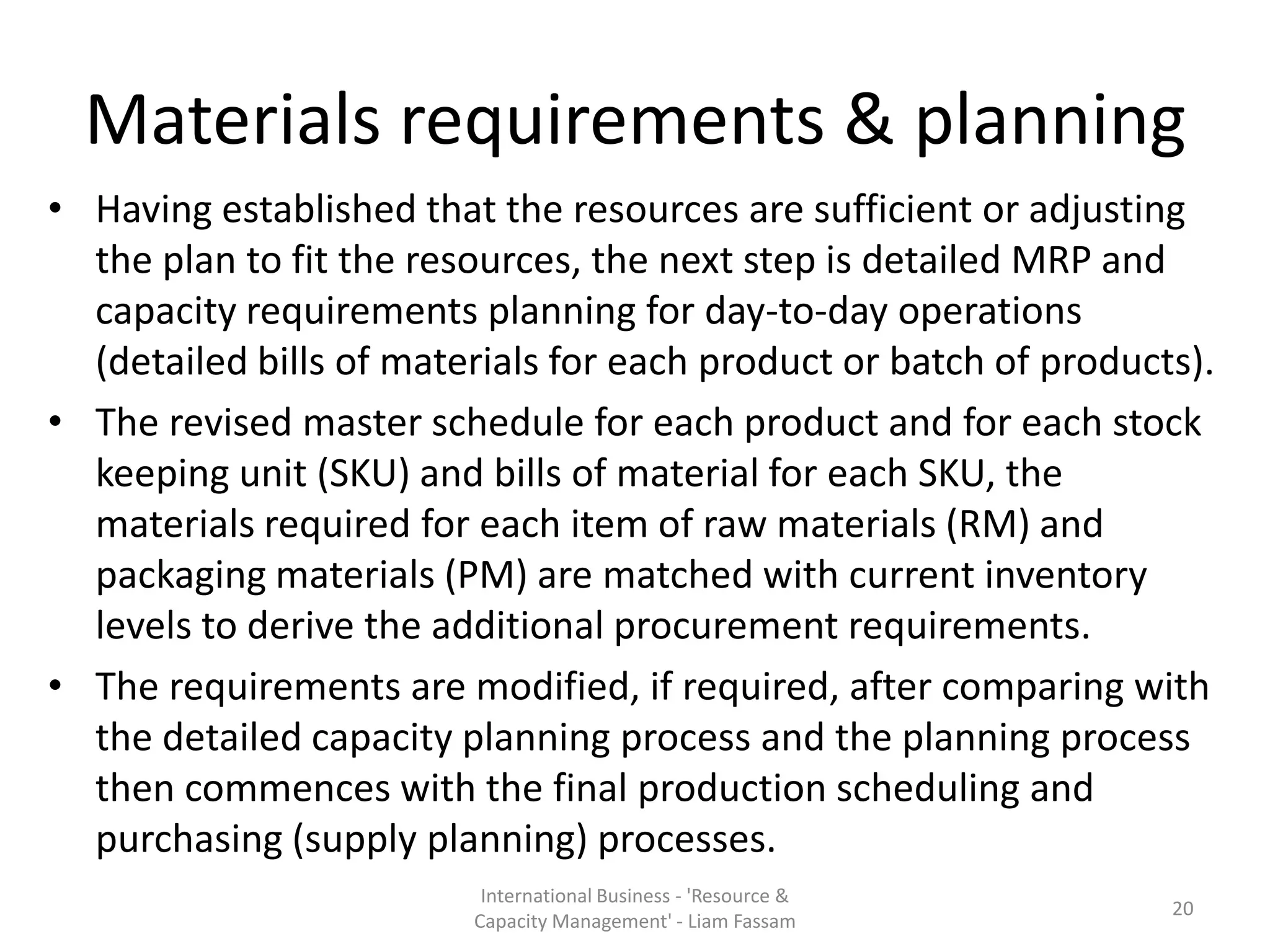 Materials requirements & planning

• Having established that the resources are sufficient or adjusting the plan to fit the resources, the next step is detailed MRP and capacity requirements planning for day-to-day operations (detailed bills of materials for each product or batch of products).

• The revised master schedule for each product and for each stock keeping unit (SKU) and bills of material for each SKU, the materials required for each item of raw materials (RM) and packaging materials (PM) are matched with current inventory levels to derive the additional procurement requirements.

• The requirements are modified, if required, after comparing with the detailed capacity planning process and the planning process then commences with the final production scheduling and purchasing (supply planning) processes.

International Business - 'Resource & Capacity Management' - Liam Fassam

20